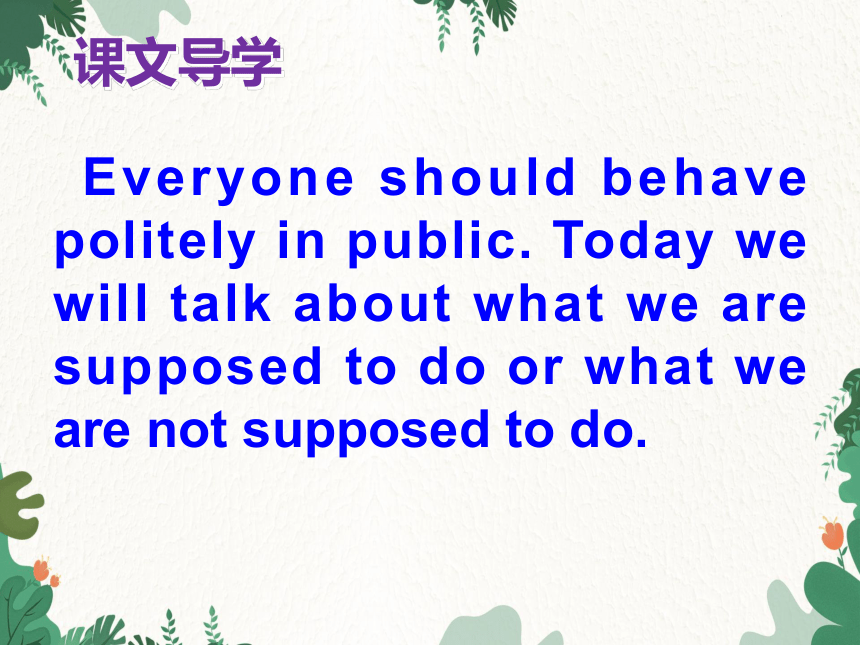 课文导学

Everyone should behave politely in public. Today we will talk about what we are supposed to do or what we are not supposed to do.